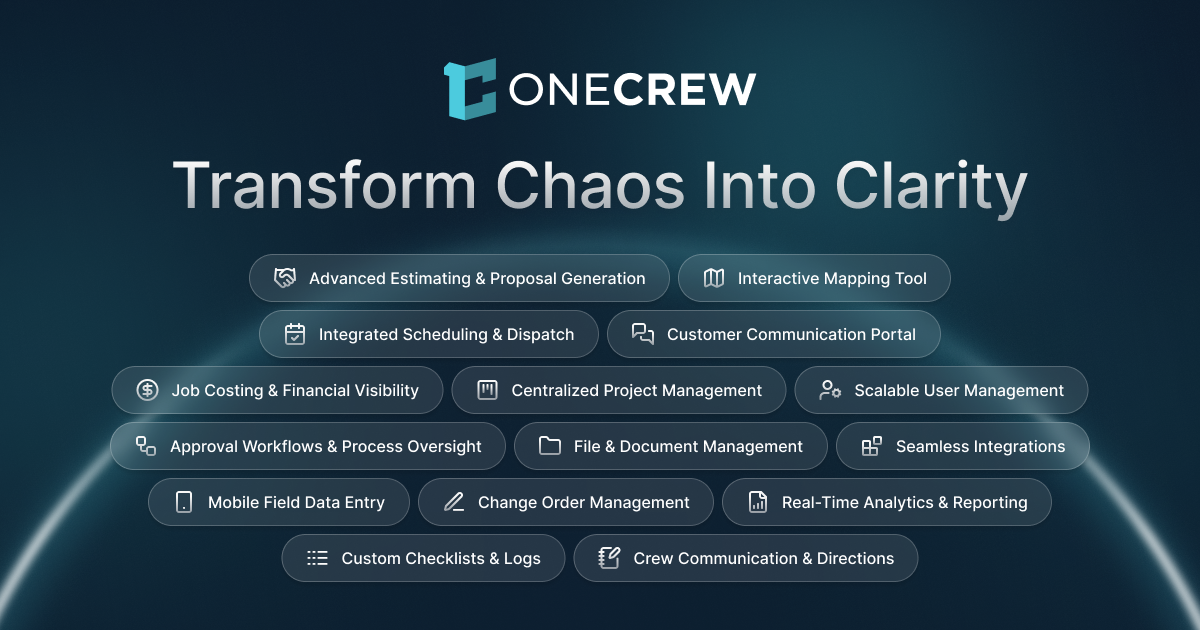 ONECREW

Transform Chaos Into Clarity

Advanced Estimating & Proposal Generation
Interactive Mapping Tool
Integrated Scheduling & Dispatch
Customer Communication Portal
Job Costing & Financial Visibility
Centralized Project Management
Scalable User Management
Approval Workflows & Process Oversight
File & Document Management
Seamless Integrations
Mobile Field Data Entry
Change Order Management
Real-Time Analytics & Reporting
Custom Checklists & Logs
Crew Communication & Directions